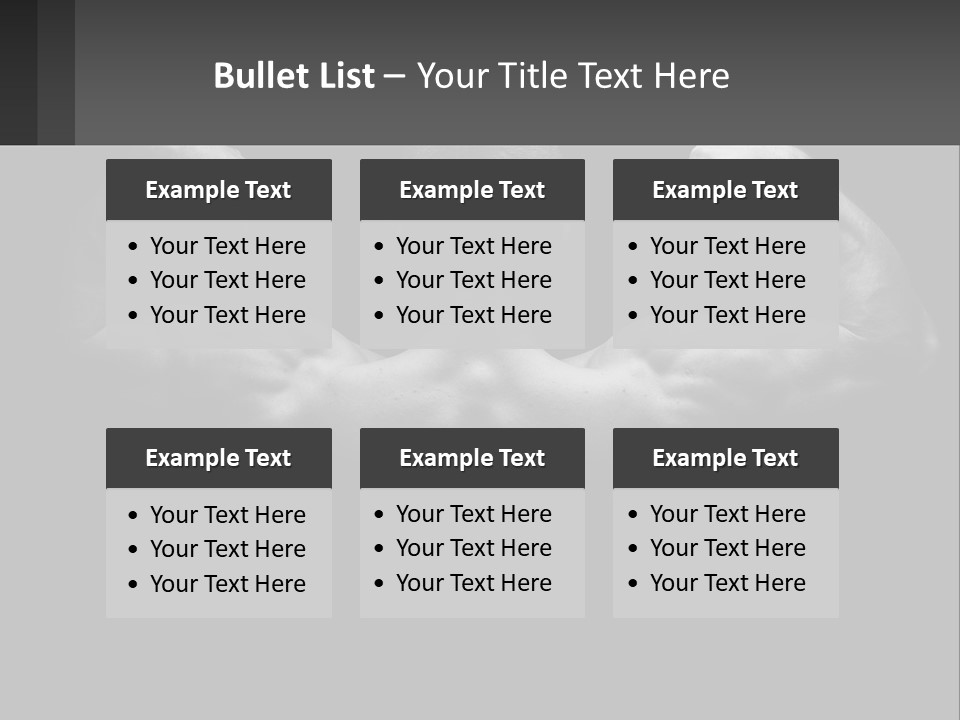 Bullet List – Your Title Text Here

Example Text
• Your Text Here
• Your Text Here
• Your Text Here

Example Text
• Your Text Here
• Your Text Here
• Your Text Here

Example Text
• Your Text Here
• Your Text Here
• Your Text Here

Example Text
• Your Text Here
• Your Text Here
• Your Text Here

Example Text
• Your Text Here
• Your Text Here
• Your Text Here

Example Text
• Your Text Here
• Your Text Here
• Your Text Here